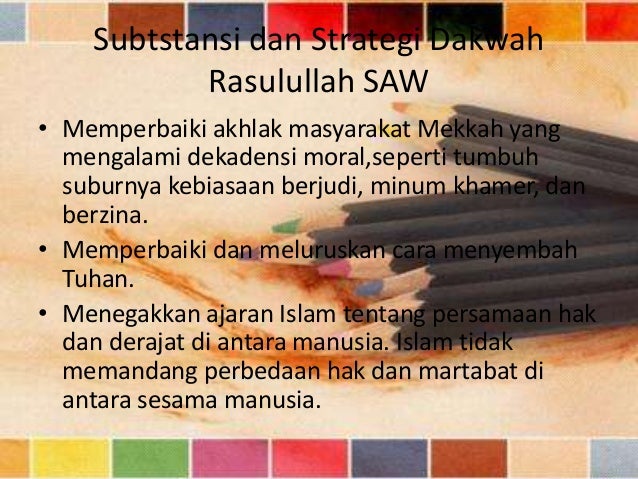 Subtstansi dan Strategi Dakwah Rasulullah SAW

• Memperbaiki akhlak masyarakat Mekkah yang mengalami dekadensi moral,seperti tumbuh suburnya kebiasaan berjudi, minum khamer, dan berzina.
• Memperbaiki dan meluruskan cara menyembah Tuhan.
• Menegakkan ajaran Islam tentang persamaan hak dan derajat di antara manusia. Islam tidak memandang perbedaan hak dan martabat di antara sesama manusia.